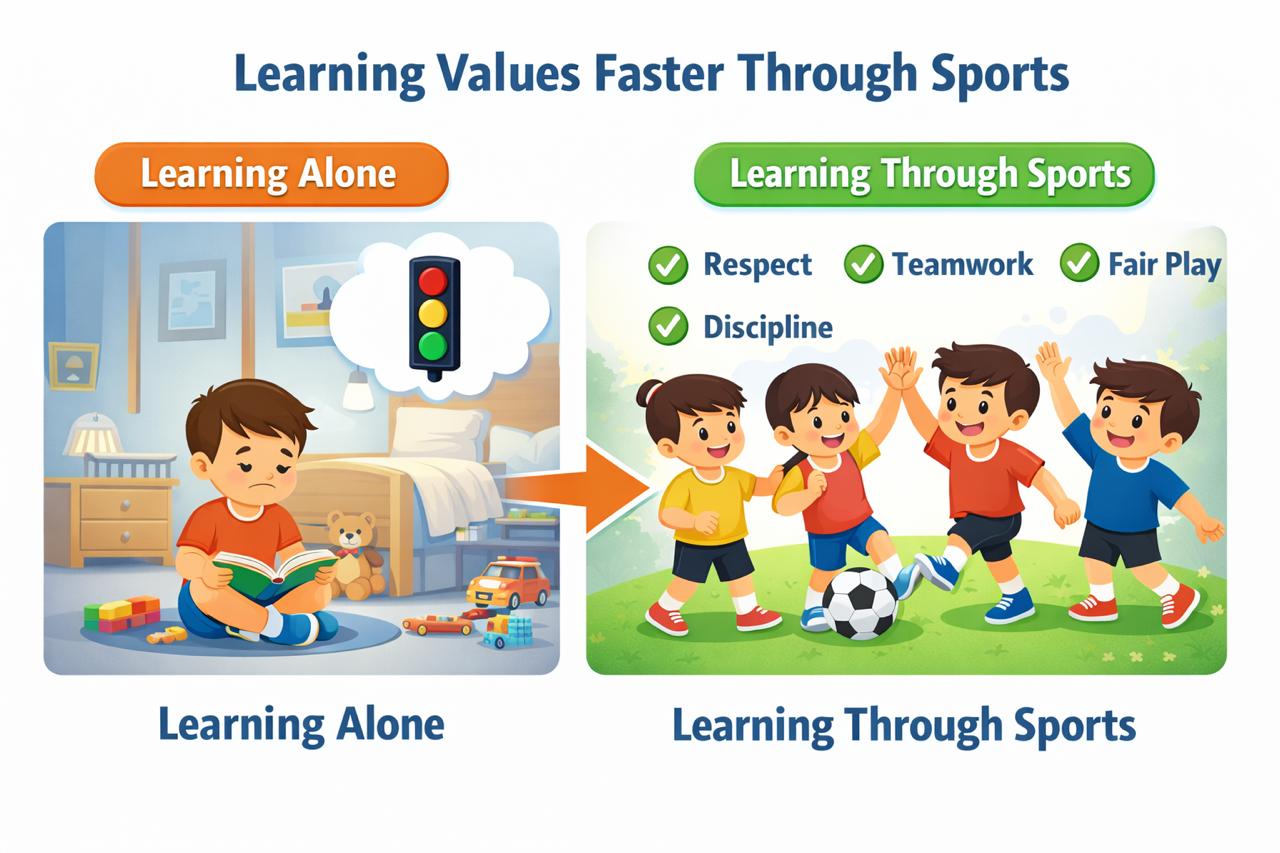 Learning Values Faster Through Sports

Learning Alone

Learning Alone

Learning Through Sports

Respect
Teamwork
Fair Play
Discipline

Learning Through Sports